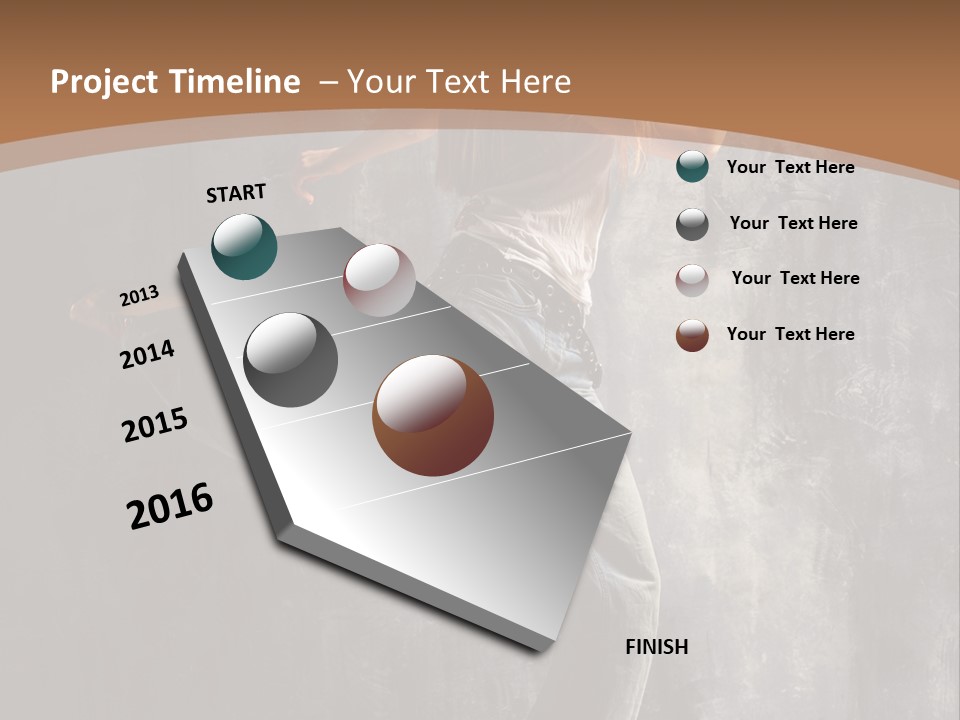 Project Timeline – Your Text Here

START

2013

2014

2015

2016

FINISH

Your Text Here

Your Text Here

Your Text Here

Your Text Here